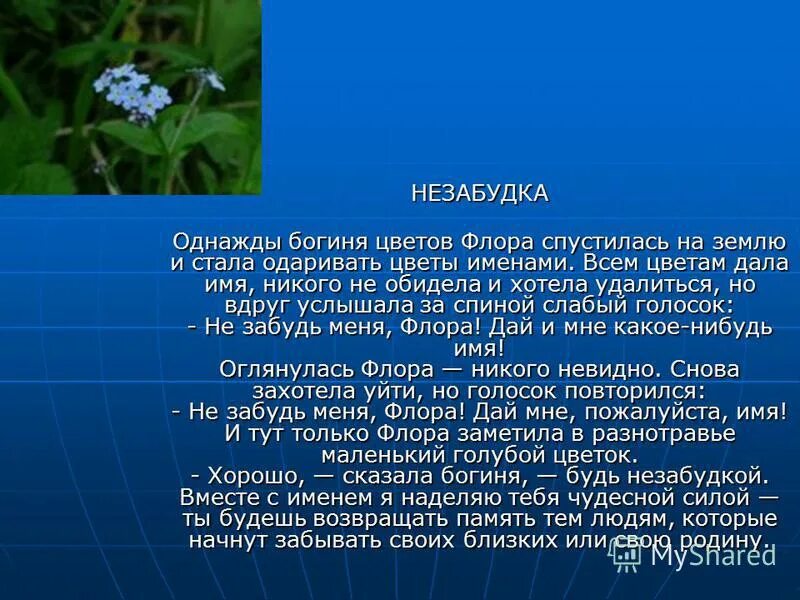 НЕЗАБУДКА

Однажды богиня цветов Флора спустилась на землю и стала одаривать цветы именами. Всем цветам дала имя, никого не обидела и хотела удалиться, но вдруг услышала за спиной слабый голосок:
- Не забудь меня, Флора! Дай и мне какое-нибудь имя!
Оглянулась Флора — никого невидно. Снова захотела уйти, но голосок повторился:
- Не забудь меня, Флора! Дай мне, пожалуйста, имя!
И тут только Флора заметила в разнотравье маленький голубой цветок.
- Хорошо, — сказала богиня, — будь незабудкой. Вместе с именем я наделяю тебя чудесной силой — ты будешь возвращать память тем людям, которые начнут забывать своих близких или свою родину.

MyShared